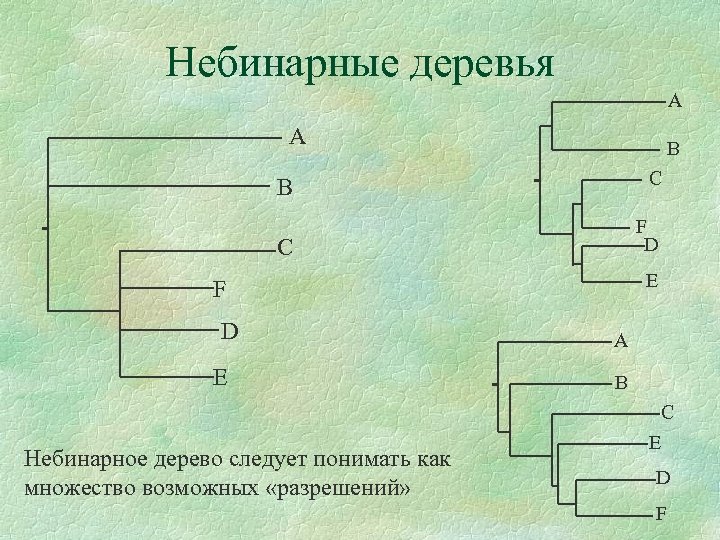 Небинарные деревья

A
B
C
F
D
E

A
B
C
F
D
E

A
B
C
E
D
F

Небинарное дерево следует понимать как множество возможных «разрешений»